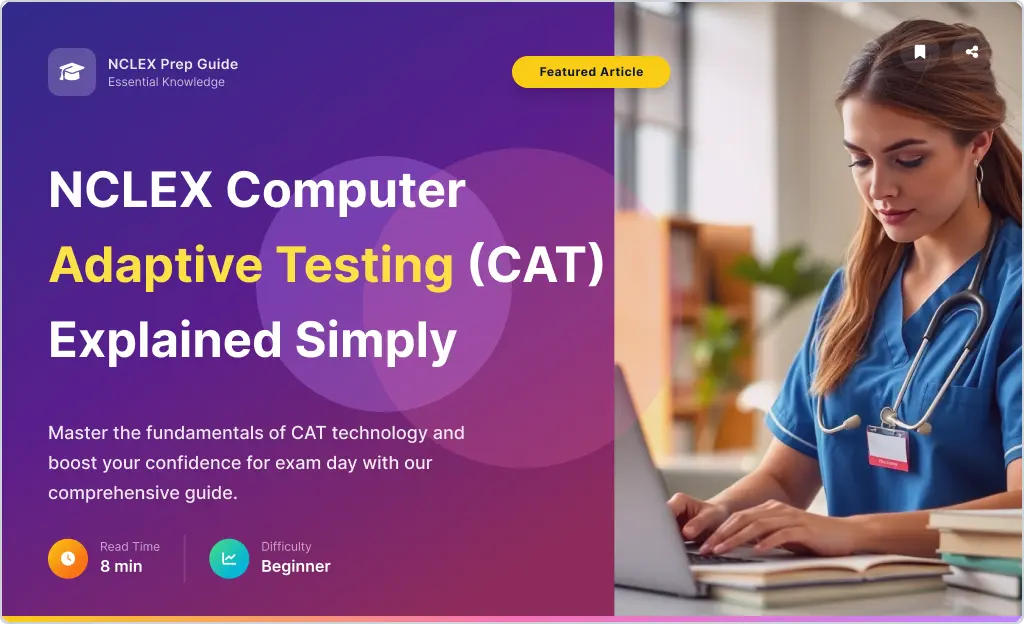 NCLEX Prep Guide
Essential Knowledge

Featured Article

NCLEX Computer Adaptive Testing (CAT) Explained Simply

Master the fundamentals of CAT technology and boost your confidence for exam day with our comprehensive guide.

Read Time
8 min

Difficulty
Beginner